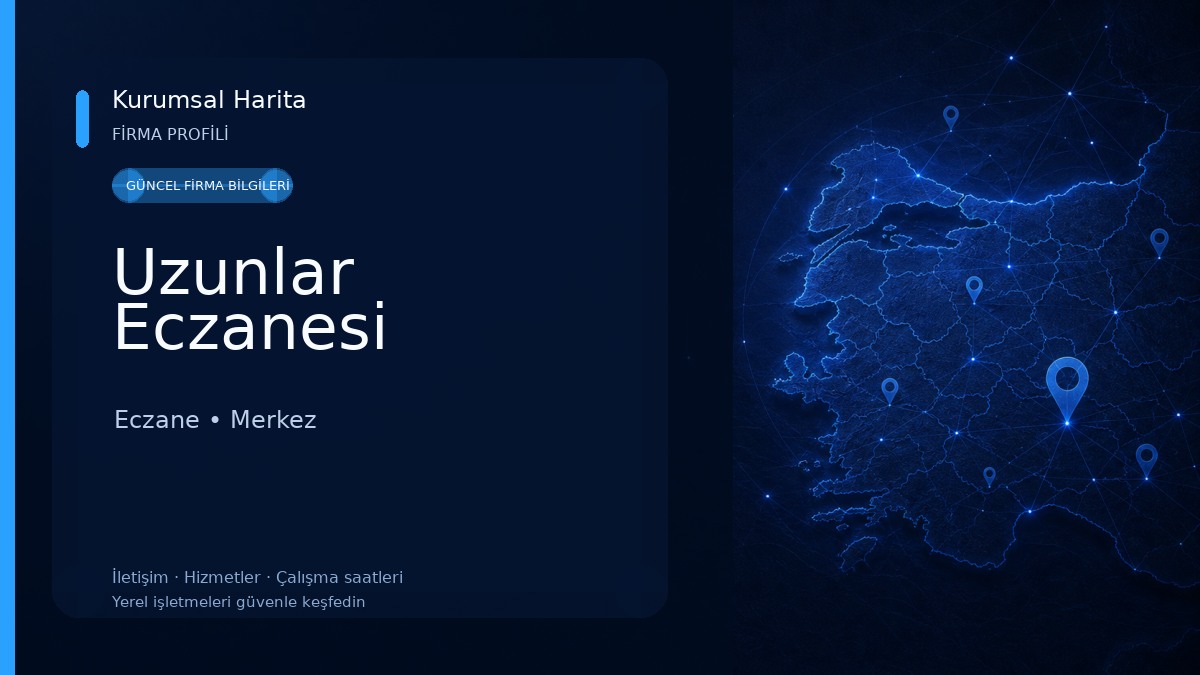 Kurumsal Harita
FİRMA PROFİLİ

GÜNCEL FİRMA BİLGİLERİ

Uzunlar Eczanesi

Eczane • Merkez

İletişim · Hizmetler · Çalışma saatleri
Yerel işletmeleri güvenle keşfedin